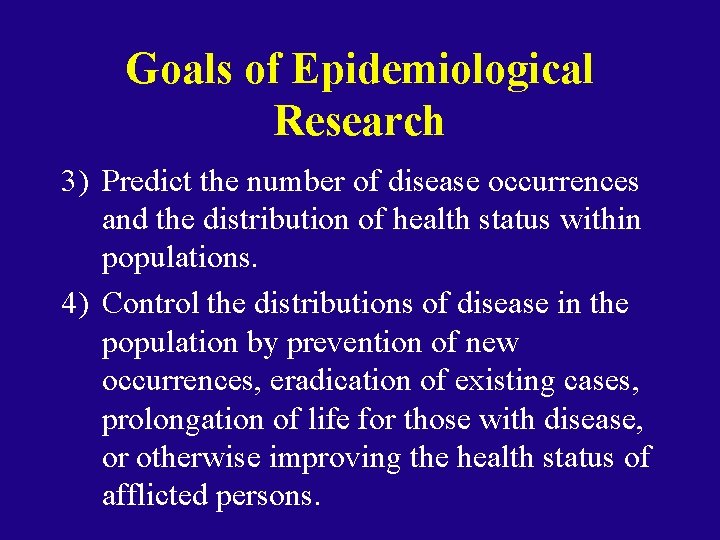 Goals of Epidemiological Research

3) Predict the number of disease occurrences and the distribution of health status within populations.

4) Control the distributions of disease in the population by prevention of new occurrences, eradication of existing cases, prolongation of life for those with disease, or otherwise improving the health status of afflicted persons.